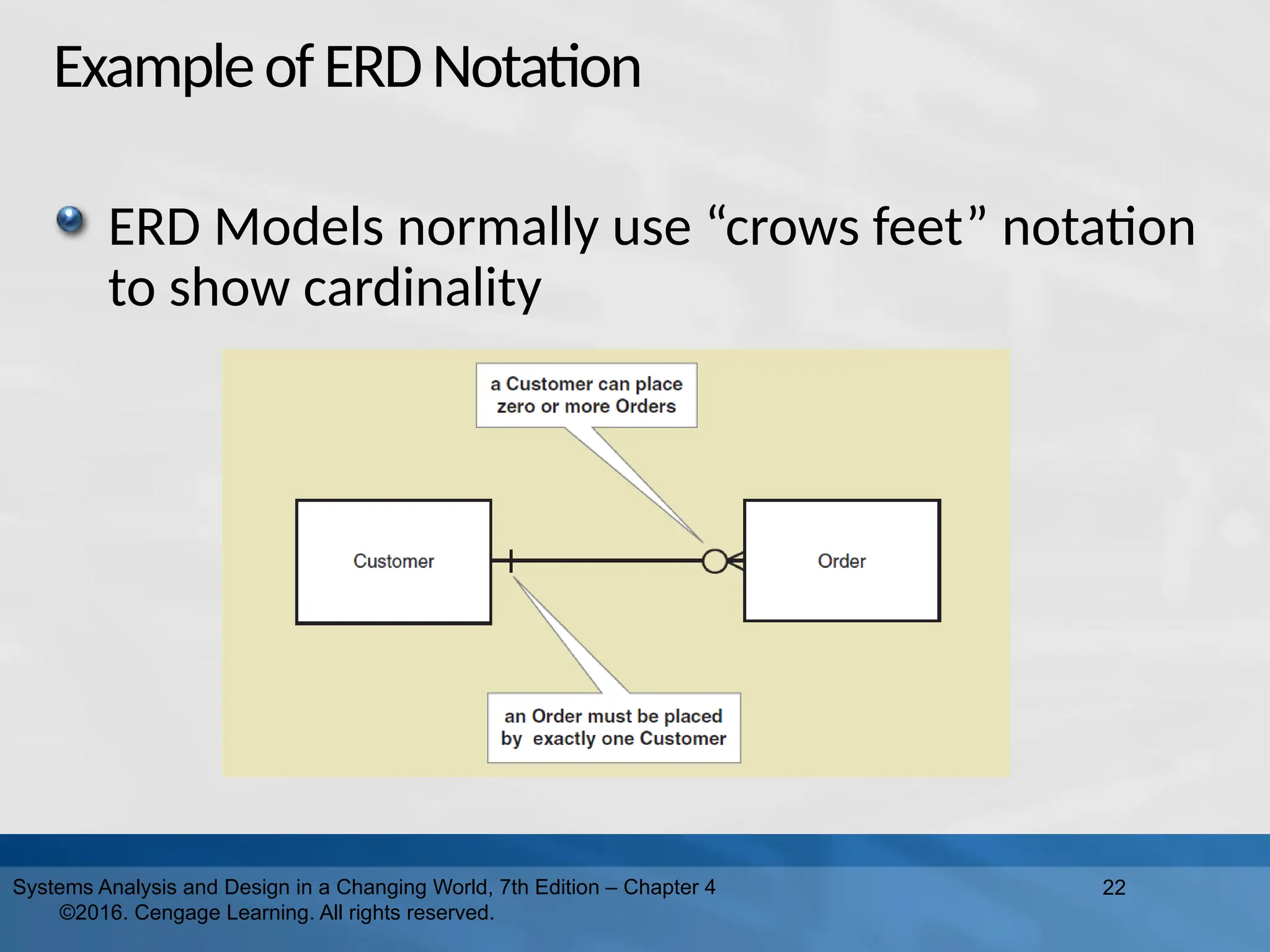 Example of ERD Notation

ERD Models normally use “crows feet” notation to show cardinality

a Customer can place zero or more Orders

Customer

Order

an Order must be placed by exactly one Customer

Systems Analysis and Design in a Changing World, 7th Edition – Chapter 4 ©2016. Cengage Learning. All rights reserved.

22